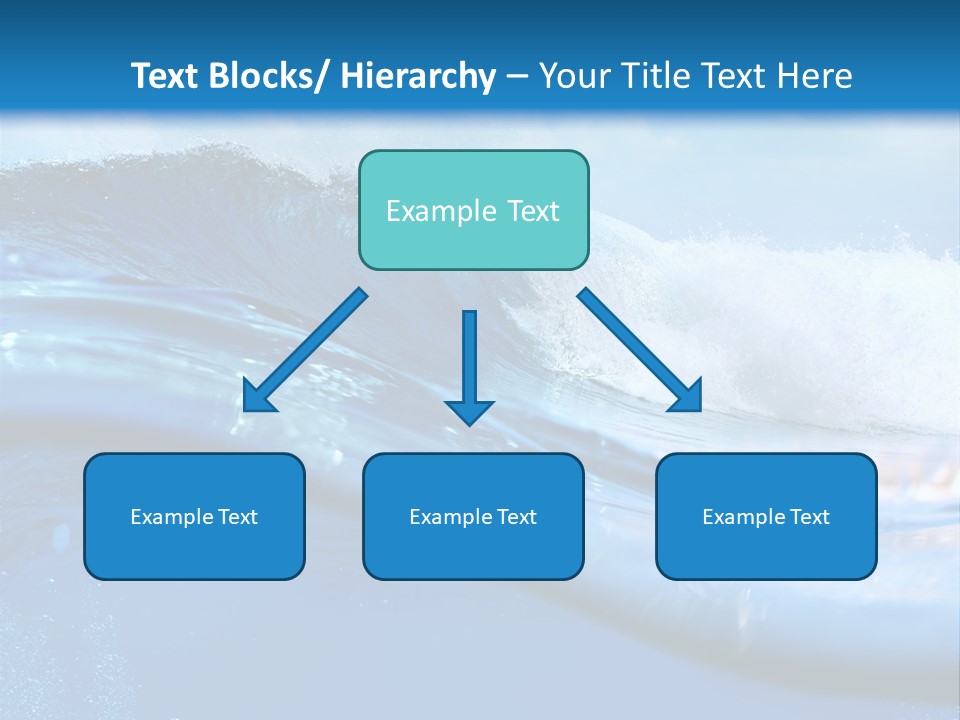 Text Blocks/ Hierarchy – Your Title Text Here

Example Text

Example Text

Example Text

Example Text